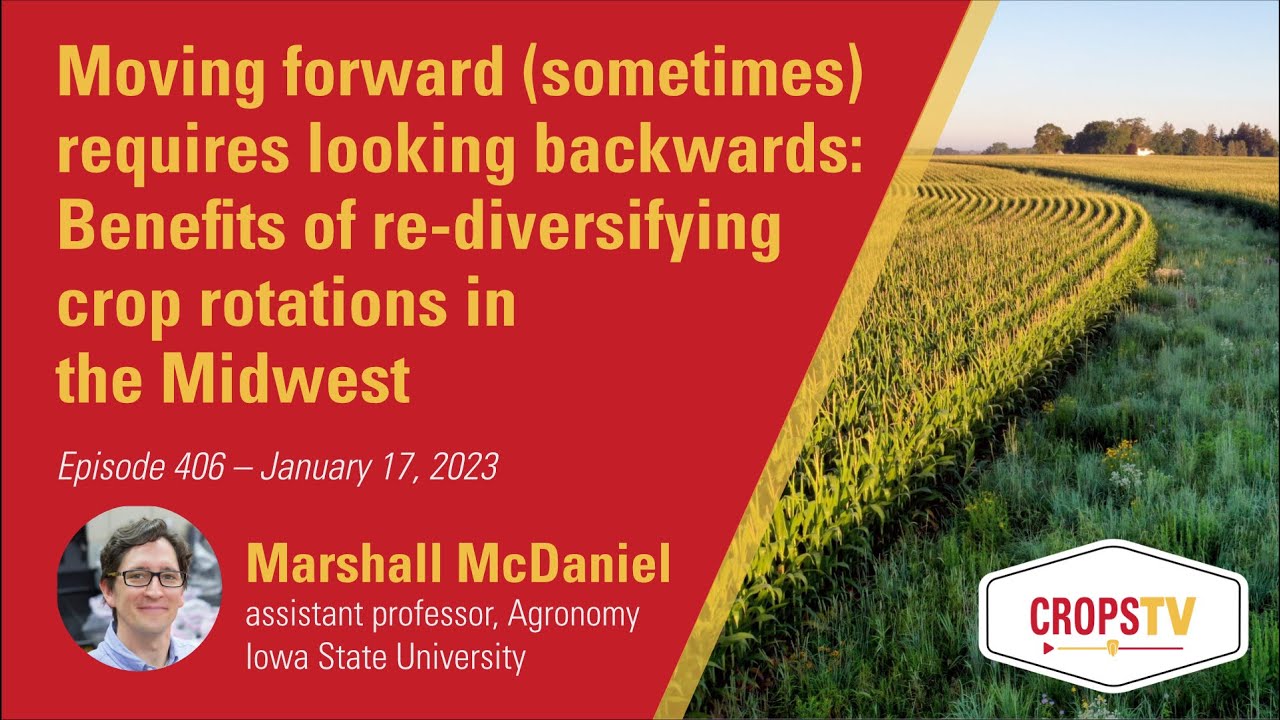 Moving forward (sometimes) requires looking backwards: Benefits of re-diversifying crop rotations in the Midwest

Episode 406 – January 17, 2023

Marshall McDaniel
assistant professor, Agronomy
Iowa State University

CROPSTV